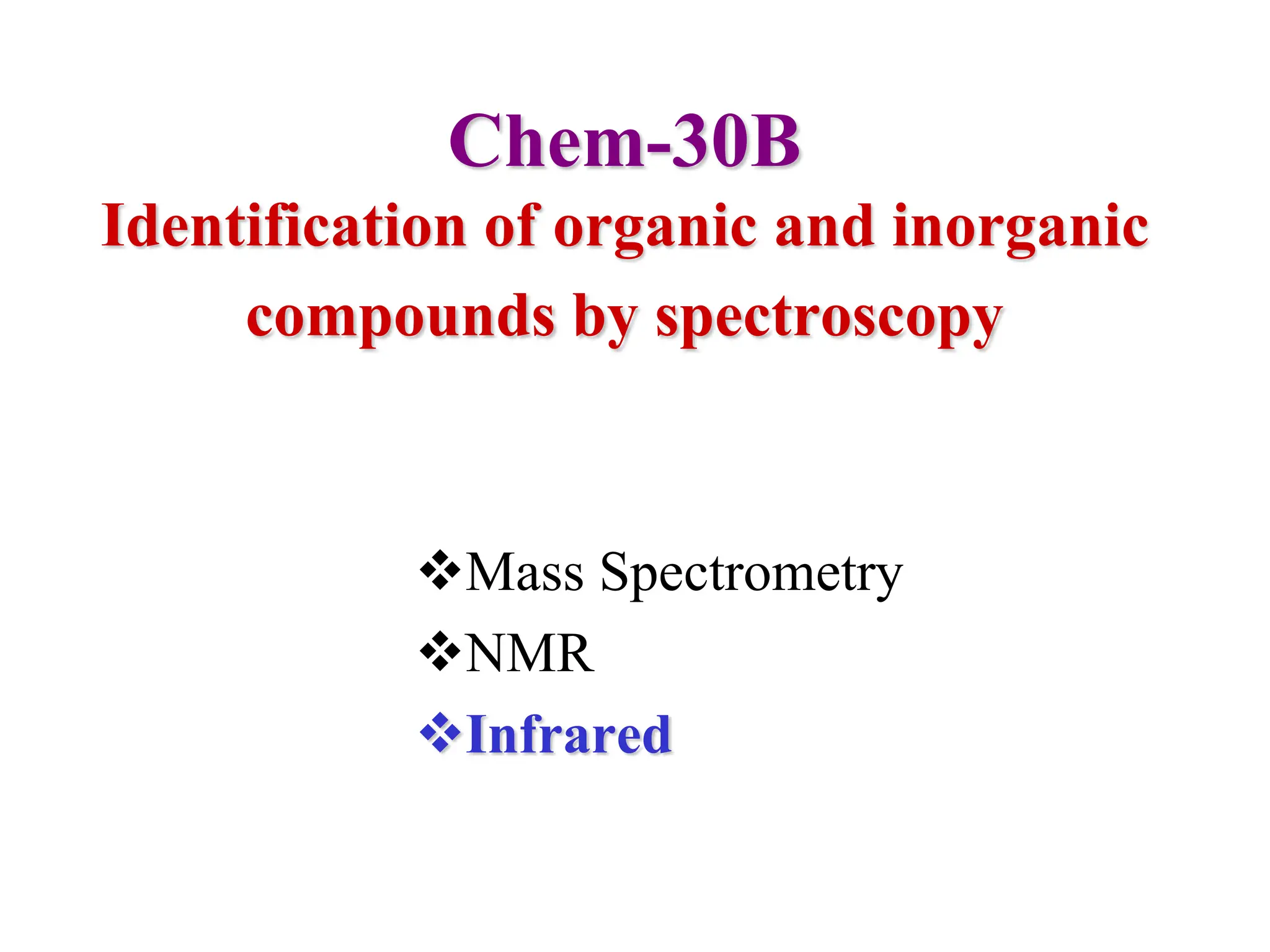 Chem-30B

Identification of organic and inorganic compounds by spectroscopy

❖Mass Spectrometry
❖NMR
❖Infrared